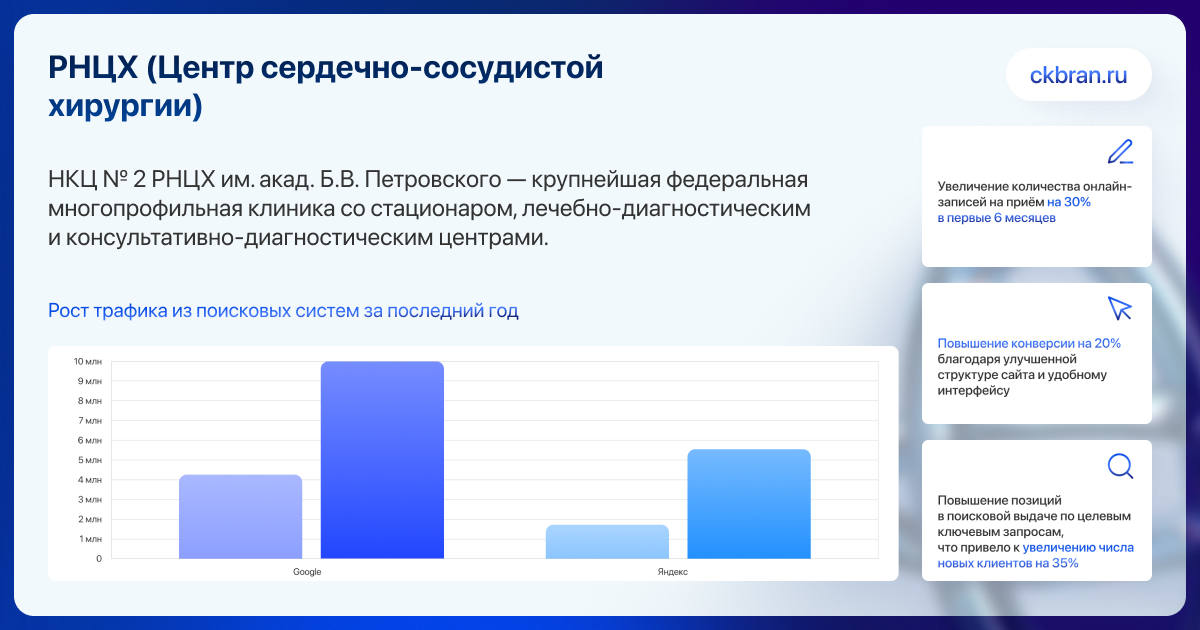 РНЦХ (Центр сердечно-сосудистой хирургии)

ckbran.ru

НКЦ № 2 РНЦХ им. акад. Б.В. Петровского — крупнейшая федеральная многопрофильная клиника со стационаром, лечебно-диагностическим и консультативно-диагностическим центрами.

Рост трафика из поисковых систем за последний год

10 млн
9 млн
8 млн
7 млн
6 млн
5 млн
4 млн
3 млн
2 млн
1 млн
0

Google
Яндекс

Увеличение количества онлайн-записей на приём на 30% в первые 6 месяцев

Повышение конверсии на 20% благодаря улучшенной структуре сайта и удобному интерфейсу

Повышение позиций в поисковой выдаче по целевым ключевым запросам, что привело к увеличению числа новых клиентов на 35%